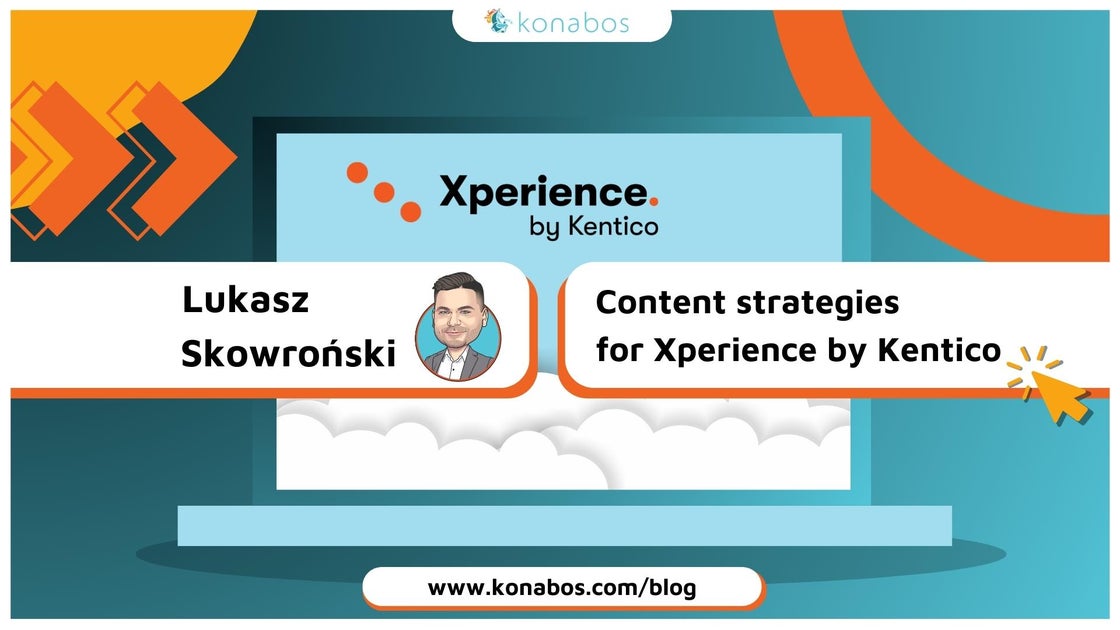 konabos

Xperience.
by Kentico

Lukasz
Skowroński

Content strategies
for Xperience by Kentico

www.konabos.com/blog